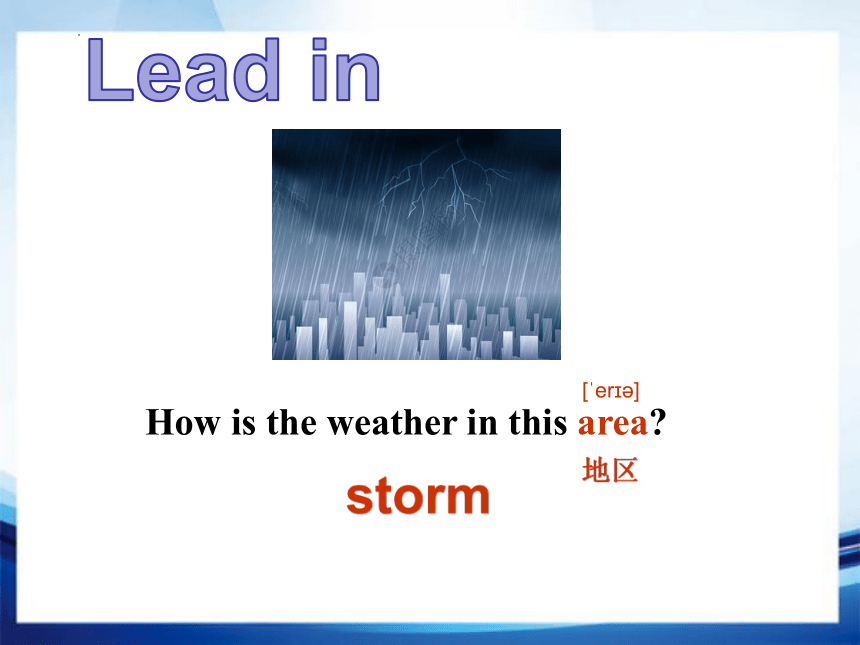 Lead in

[ˈerɪə]

How is the weather in this area?

地区

storm